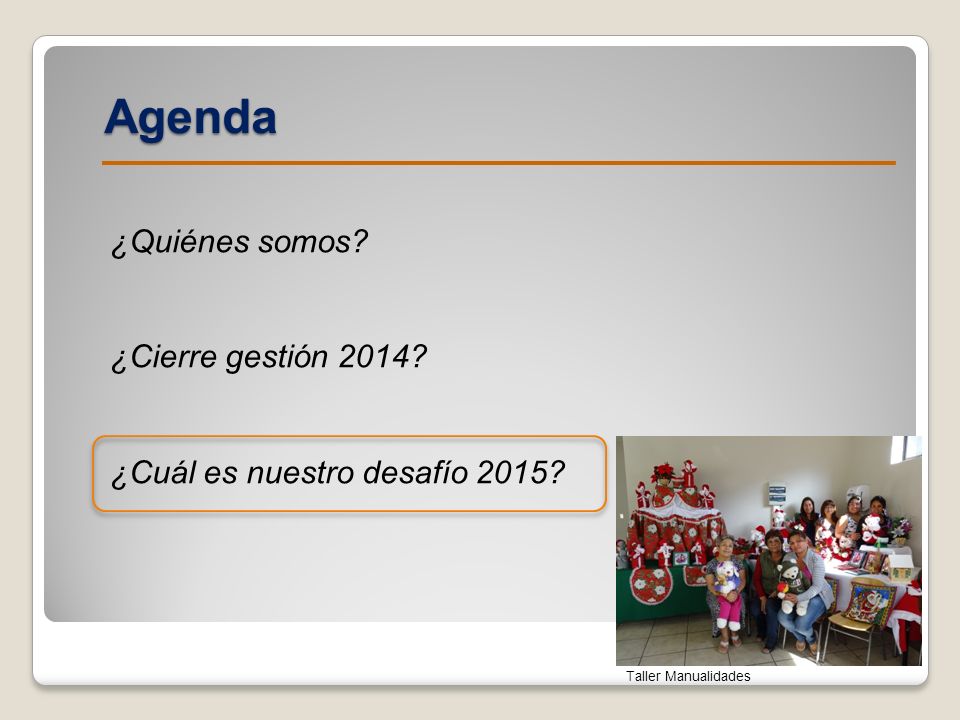 Agenda

¿Quiénes somos?

¿Cierre gestión 2014?

¿Cuál es nuestro desafío 2015?

Taller Manualidades